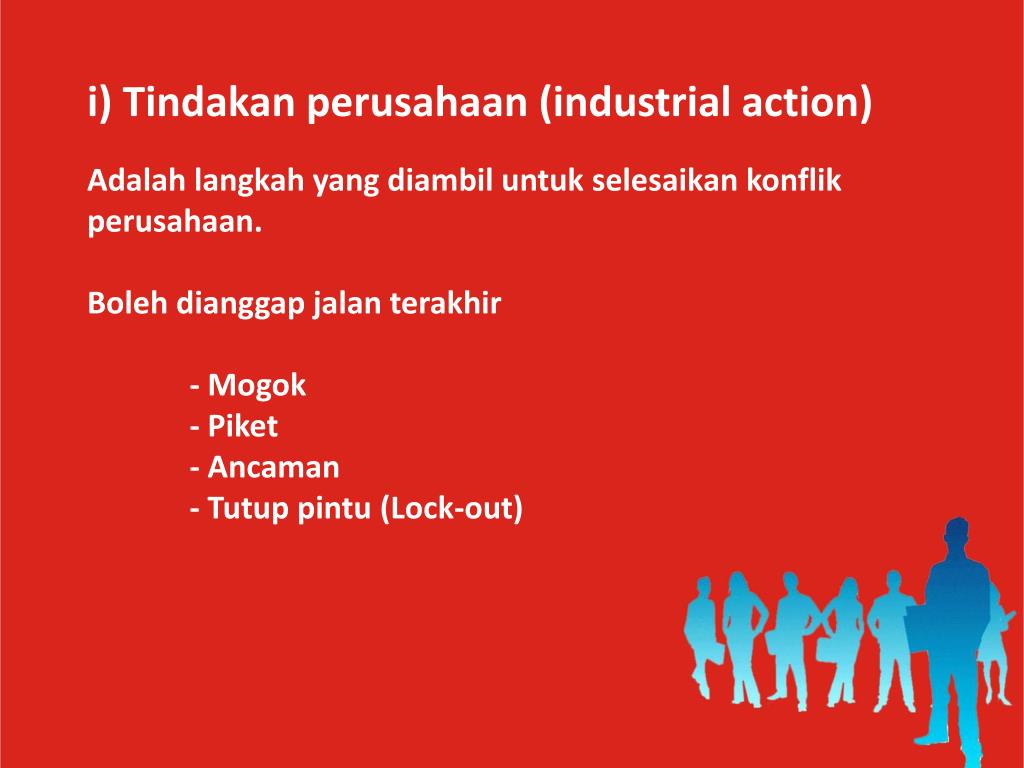 i) Tindakan perusahaan (industrial action)

Adalah langkah yang diambil untuk selesaikan konflik perusahaan.

Boleh dianggap jalan terakhir

- Mogok
- Piket
- Ancaman
- Tutup pintu (Lock-out)